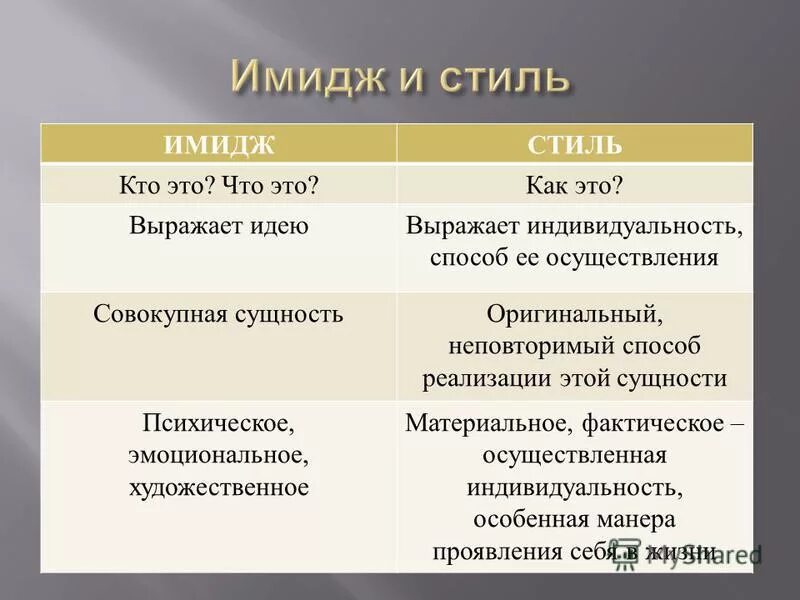 Имидж и стиль

| ИМИДЖ | СТИЛЬ |
|---|---|
| Кто это? Что это? | Как это? |
| Выражает идею | Выражает индивидуальность, способ ее осуществления |
| Совокупная сущность | Оригинальный, неповторимый способ реализации этой сущности |
| Психическое, эмоциональное, художественное | Материальное, фактическое – осуществленная индивидуальность, особенная манера проявления себя в жизни |

MyShared